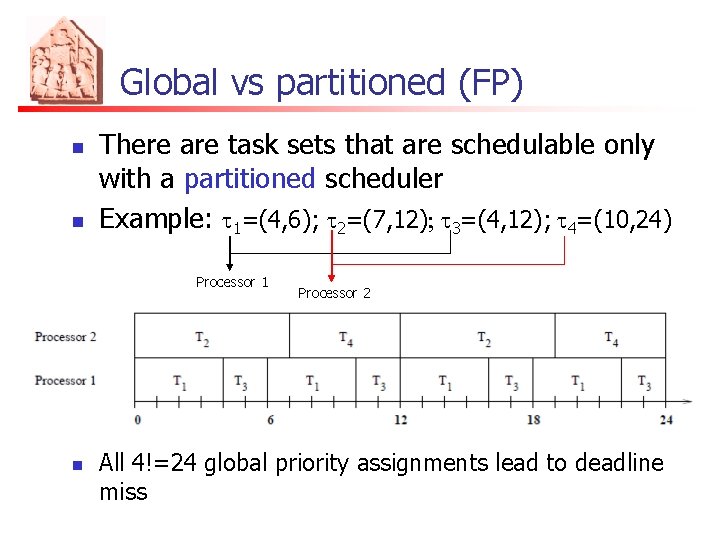 Global vs partitioned (FP)

There are task sets that are schedulable only with a partitioned scheduler

Example: $\tau_1$=(4,6); $\tau_2$=(7,12); $\tau_3$=(4,12); $\tau_4$=(10,24)

Processor 1

Processor 2

Processor 2 $T_2$ $T_4$ $T_2$ $T_4$

Processor 1 $T_1$ $T_3$ $T_1$ $T_3$ $T_1$ $T_3$ $T_1$ $T_3$

0 6 12 18 24

All 4!=24 global priority assignments lead to deadline miss